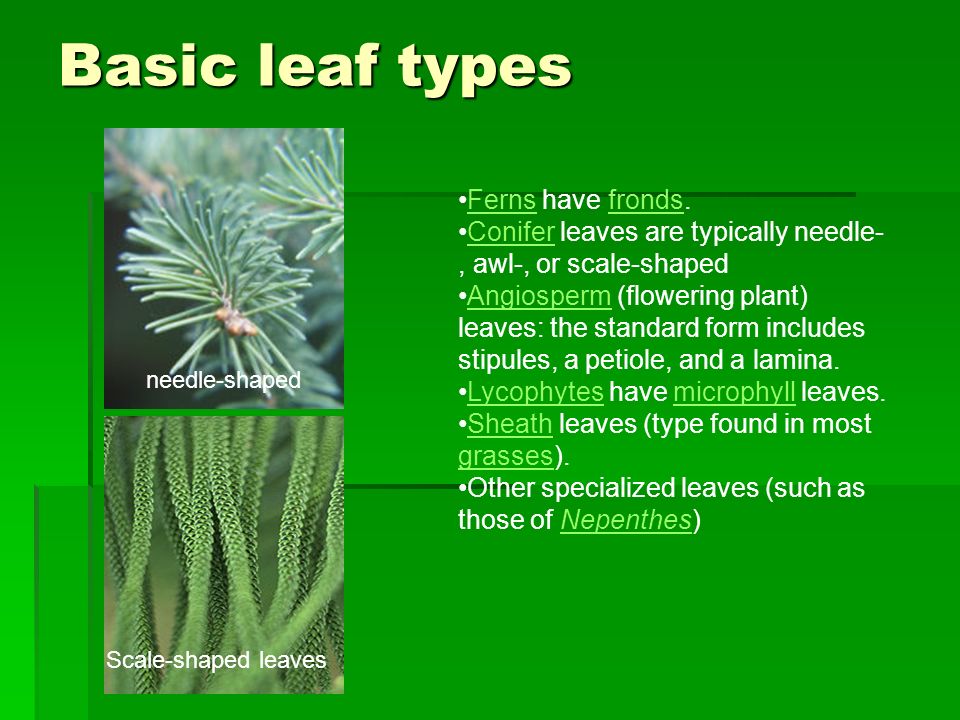 Basic leaf types

needle-shaped

Scale-shaped leaves

•Ferns have fronds.
•Conifer leaves are typically needle-, awl-, or scale-shaped
•Angiosperm (flowering plant) leaves: the standard form includes stipules, a petiole, and a lamina.
•Lycophytes have microphyll leaves.
•Sheath leaves (type found in most grasses).
•Other specialized leaves (such as those of Nepenthes)